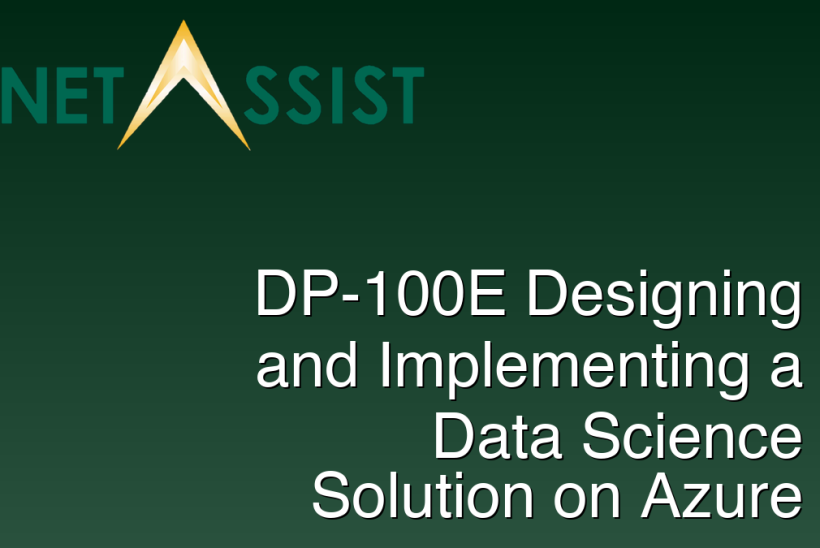 NETASSIST

DP-100E Designing and Implementing a Data Science Solution on Azure